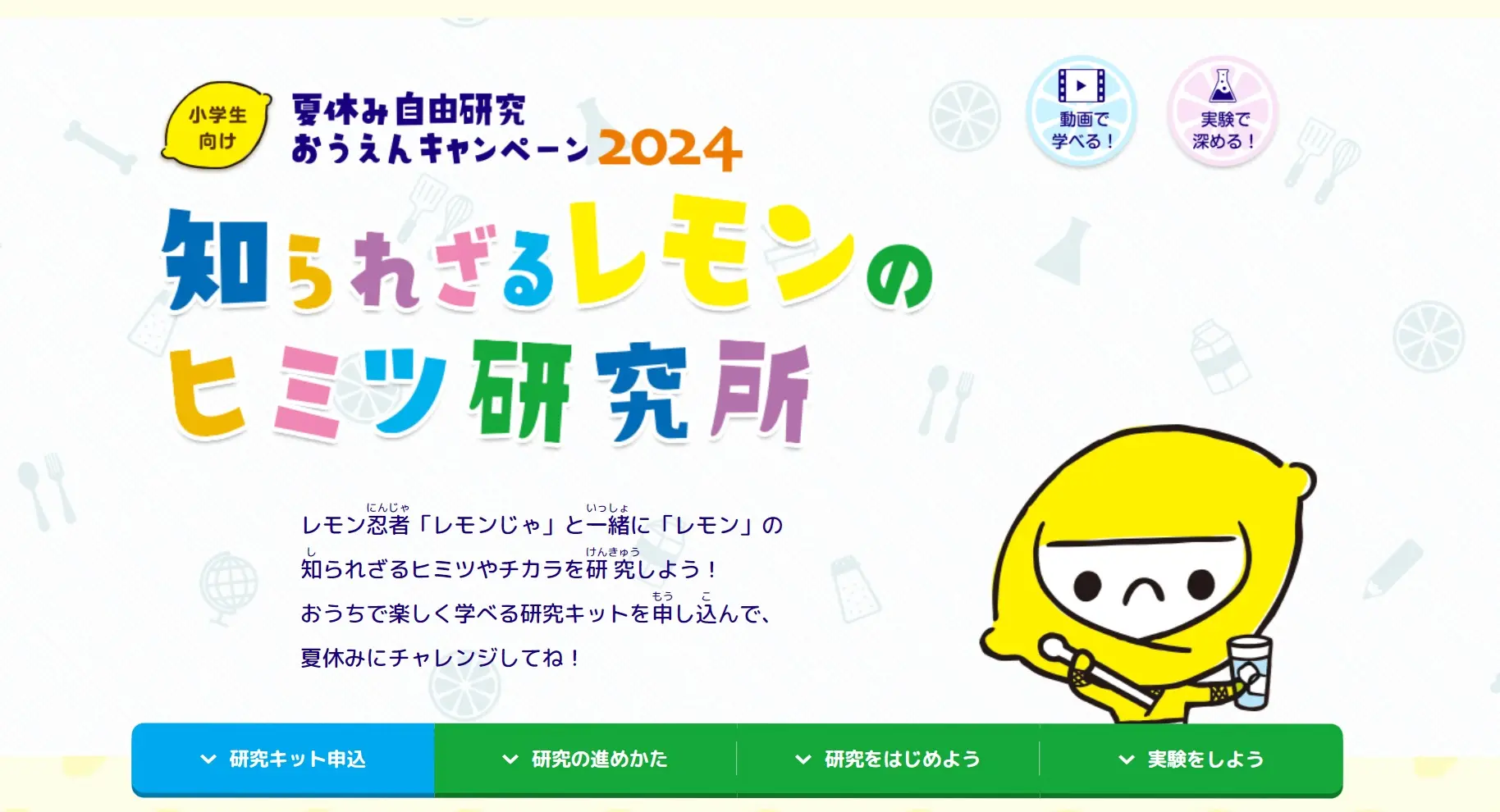 小学生向け

夏休み自由研究
おうえんキャンペーン2024

動画で学べる！

実験で深める！

知られざるレモンの
ヒミツ研究所

レモン忍者（にんじゃ）「レモンじゃ」と一緒（いっしょ）に「レモン」の
知（し）られざるヒミツやチカラを研究（けんきゅう）しよう！
おうちで楽しく学べる研究キットを申（もう）し込（こ）んで、
夏休みにチャレンジしてね！

研究キット申込

研究の進めかた

研究をはじめよう

実験をしよう